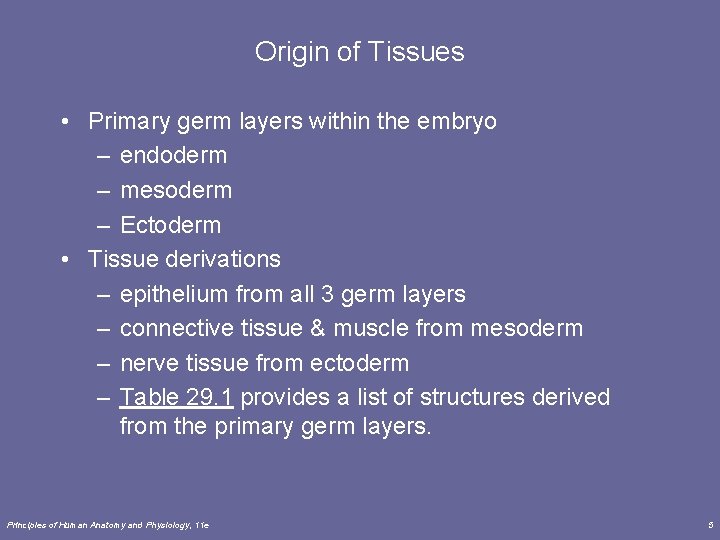 Origin of Tissues

• Primary germ layers within the embryo
– endoderm
– mesoderm
– Ectoderm
• Tissue derivations
– epithelium from all 3 germ layers
– connective tissue & muscle from mesoderm
– nerve tissue from ectoderm
– Table 29.1 provides a list of structures derived from the primary germ layers.

Principles of Human Anatomy and Physiology, 11e

5